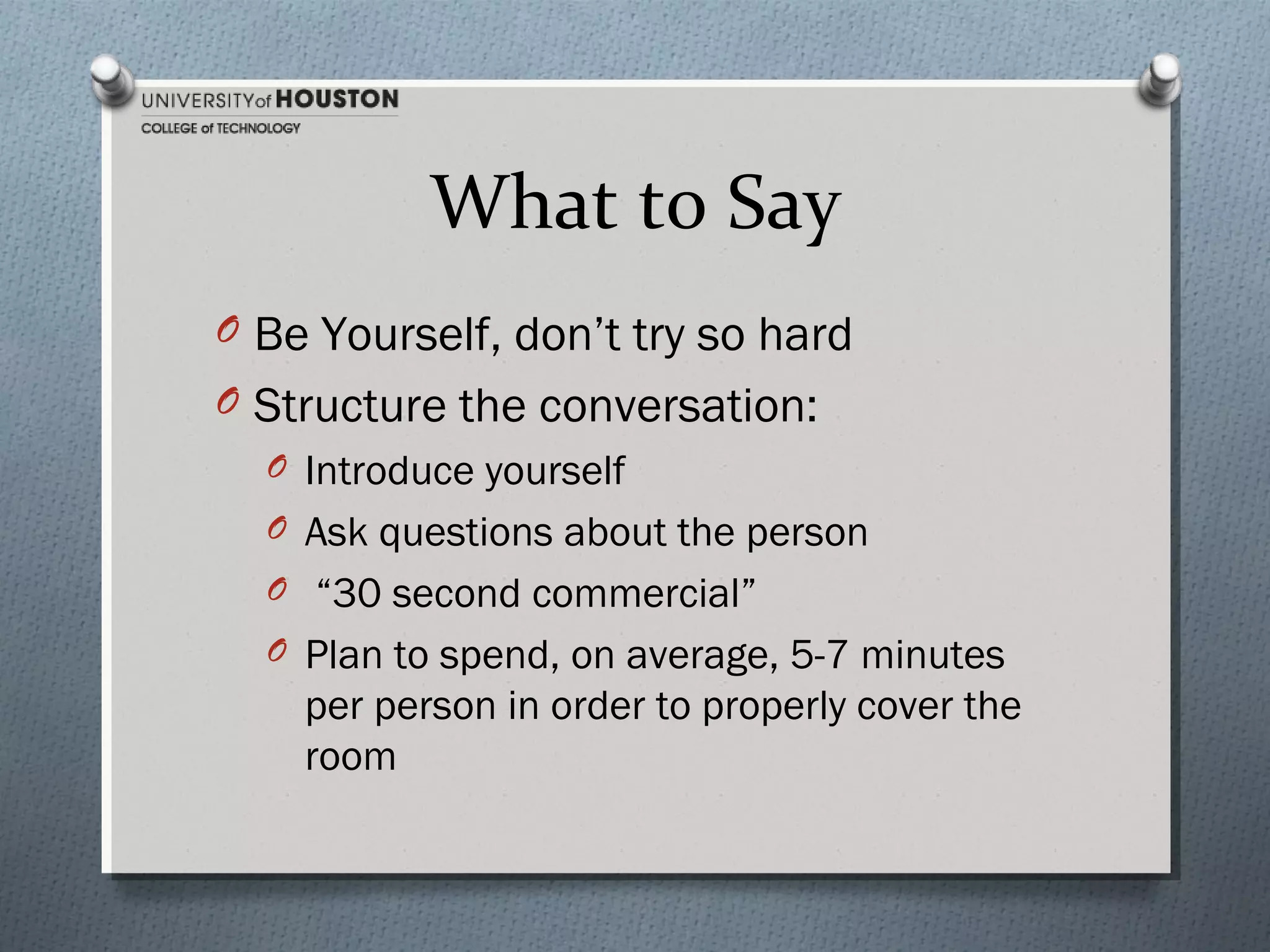 UNIVERSITY of HOUSTON
COLLEGE of TECHNOLOGY

What to Say

Be Yourself, don’t try so hard
Structure the conversation:
Introduce yourself
Ask questions about the person
“30 second commercial”
Plan to spend, on average, 5-7 minutes per person in order to properly cover the room